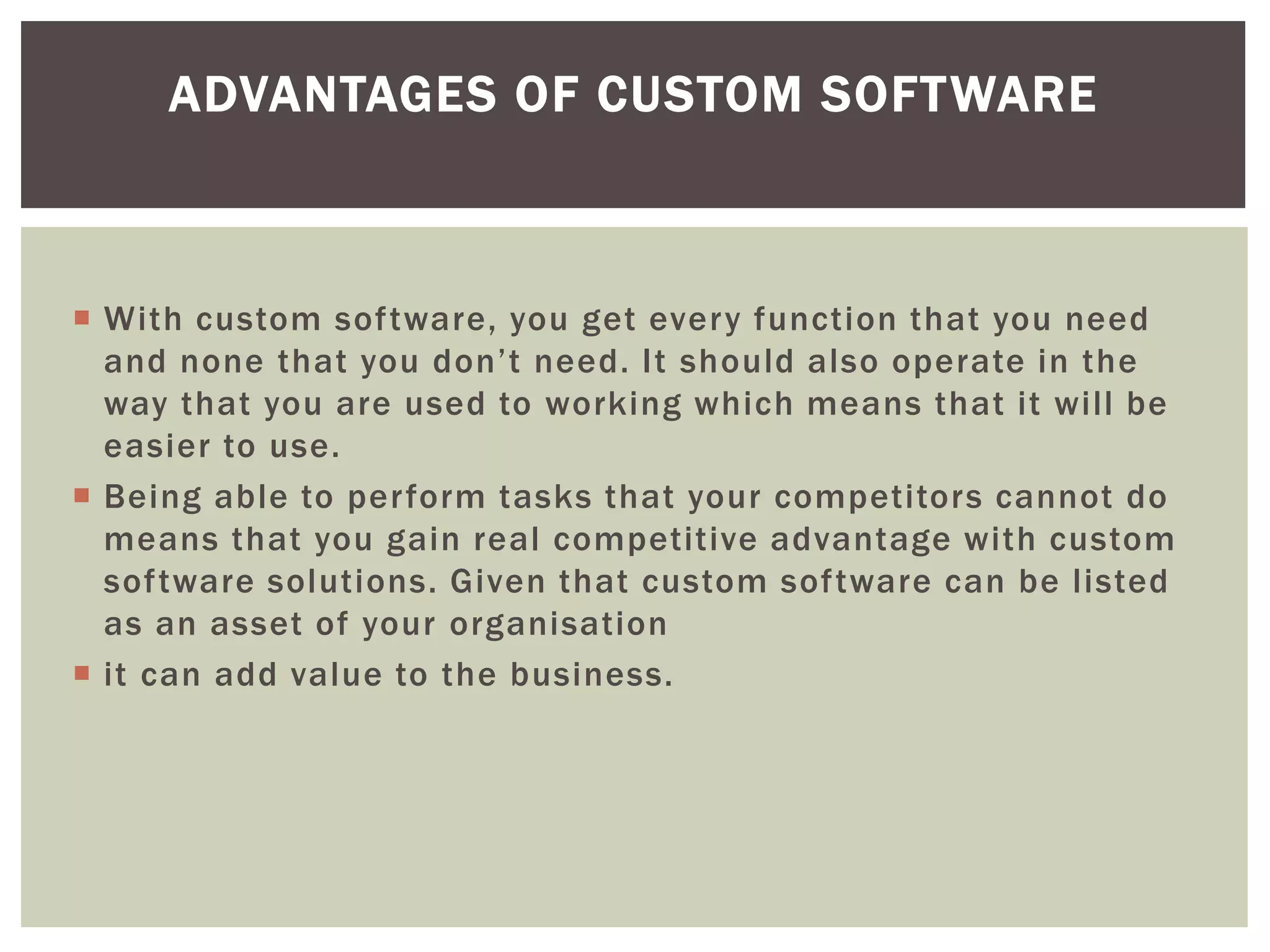 ADVANTAGES OF CUSTOM SOFTWARE

• With custom software, you get every function that you need and none that you don't need. It should also operate in the way that you are used to working which means that it will be easier to use.
• Being able to perform tasks that your competitors cannot do means that you gain real competitive advantage with custom software solutions. Given that custom software can be listed as an asset of your organisation
• it can add value to the business.